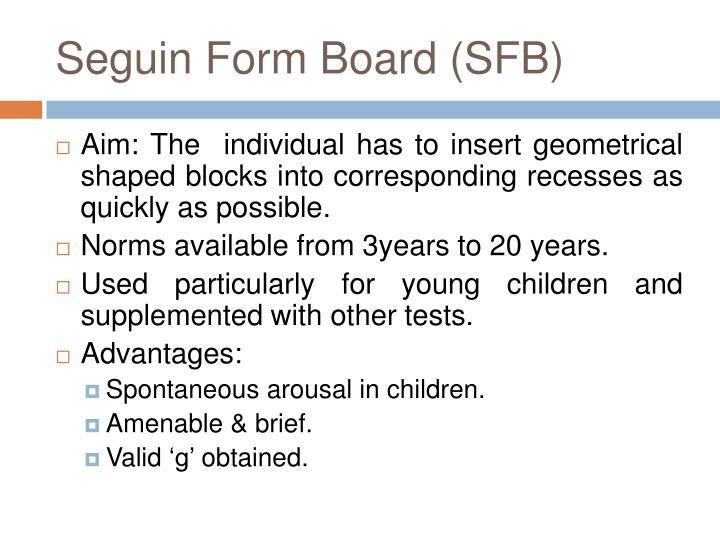 Seguin Form Board (SFB)

Aim: The individual has to insert geometrical shaped blocks into corresponding recesses as quickly as possible.

Norms available from 3years to 20 years.

Used particularly for young children and supplemented with other tests.

Advantages:

Spontaneous arousal in children.

Amenable & brief.

Valid ‘g’ obtained.